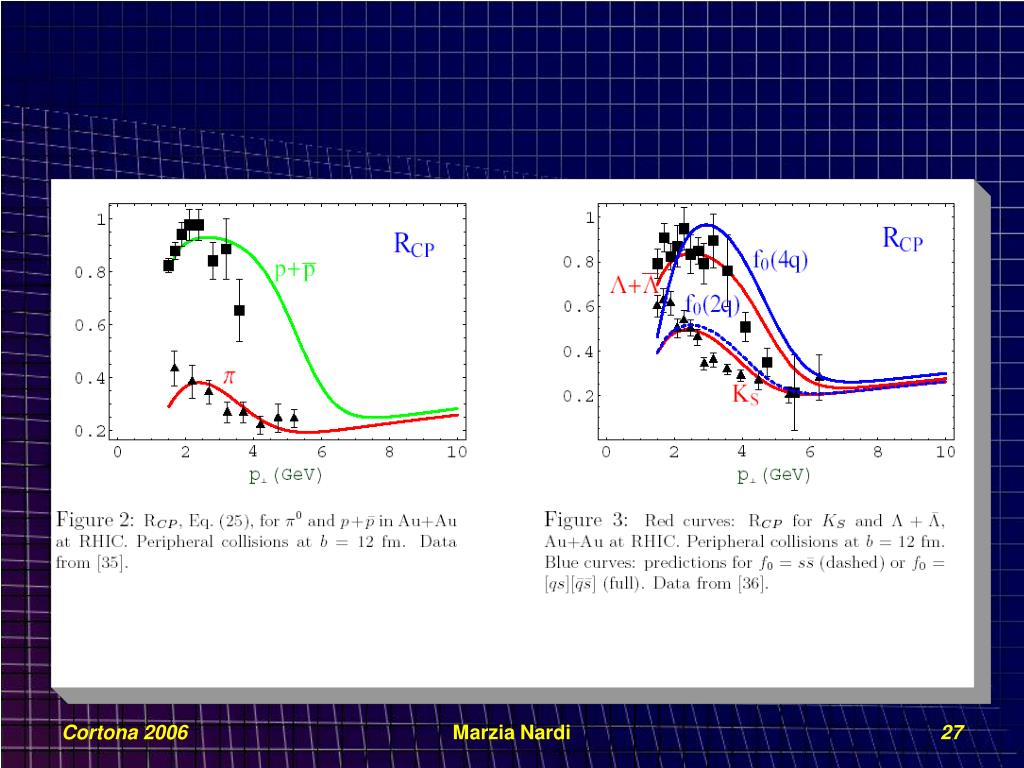 1
0.8
0.6
0.4
0.2
0 2 4 6 8 10
$p_\perp$ (GeV)
$R_{CP}$
$p+\bar{p}$
$\pi$

Figure 2: $R_{CP}$, Eq. (25), for $\pi^0$ and $p+\bar{p}$ in Au+Au at RHIC. Peripheral collisions at $b = 12$ fm. Data from [35].

1
0.8
0.6
0.4
0.2
0 2 4 6 8 10
$p_\perp$ (GeV)
$R_{CP}$
$f_0(4q)$
$\Lambda+\bar{\Lambda}$
$f_0(2q)$
$K_S$

Figure 3: Red curves: $R_{CP}$ for $K_S$ and $\Lambda + \bar{\Lambda}$, Au+Au at RHIC. Peripheral collisions at $b = 12$ fm. Blue curves: predictions for $f_0 = s\bar{s}$ (dashed) or $f_0 = [qs][\bar{q}\bar{s}]$ (full). Data from [36].

Cortona 2006
Marzia Nardi
27